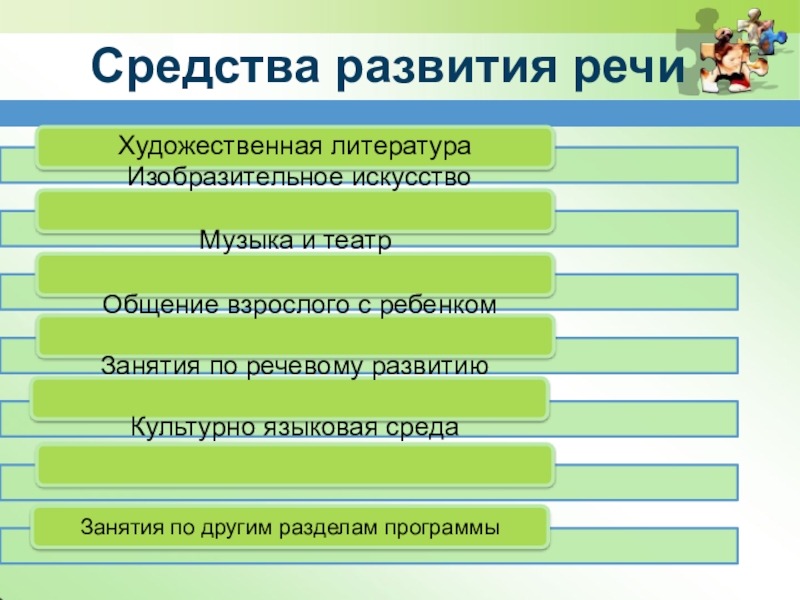 Средства развития речи

Художественная литература

Изобразительное искусство

Музыка и театр

Общение взрослого с ребенком

Занятия по речевому развитию

Культурно языковая среда

Занятия по другим разделам программы